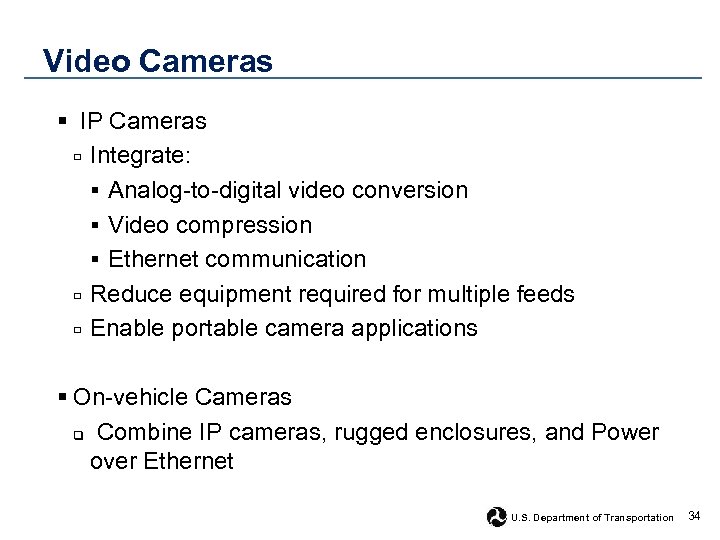 Video Cameras

- IP Cameras
  - Integrate:
    - Analog-to-digital video conversion
    - Video compression
    - Ethernet communication
  - Reduce equipment required for multiple feeds
  - Enable portable camera applications

- On-vehicle Cameras
  - Combine IP cameras, rugged enclosures, and Power over Ethernet

U.S. Department of Transportation 34